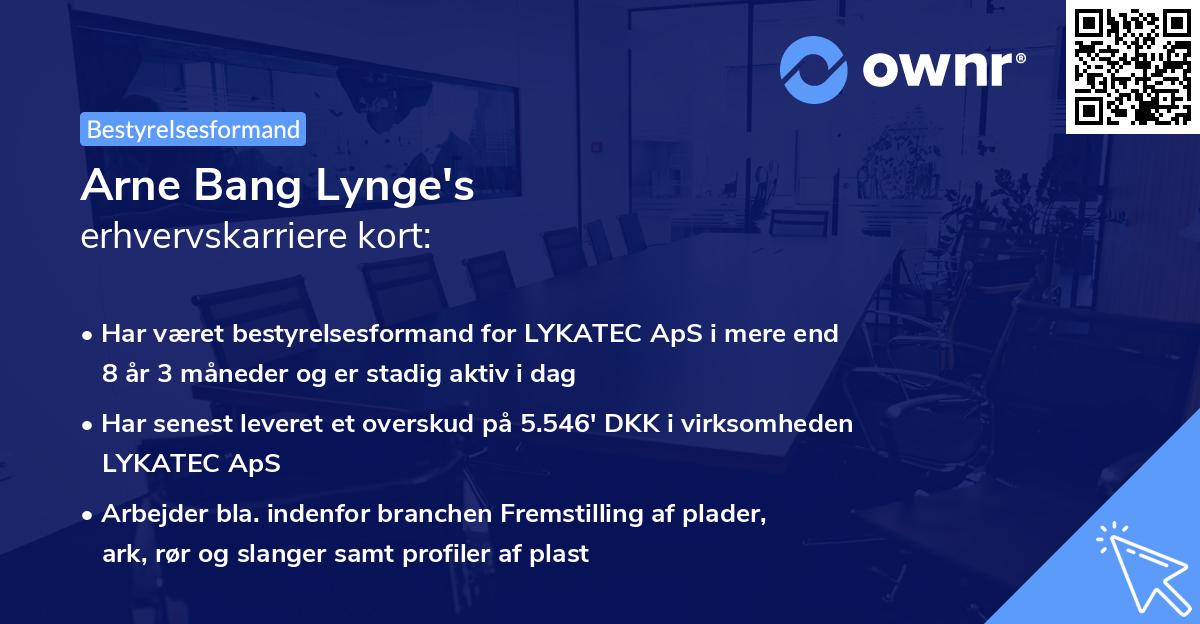 ownr®

Bestyrelsesformand

Arne Bang Lynge's
erhvervskarriere kort:

• Har været bestyrelsesformand for LYKATEC ApS i mere end 8 år 3 måneder og er stadig aktiv i dag

• Har senest leveret et overskud på 5.546' DKK i virksomheden LYKATEC ApS

• Arbejder bla. indenfor branchen Fremstilling af plader, ark, rør og slanger samt profiler af plast